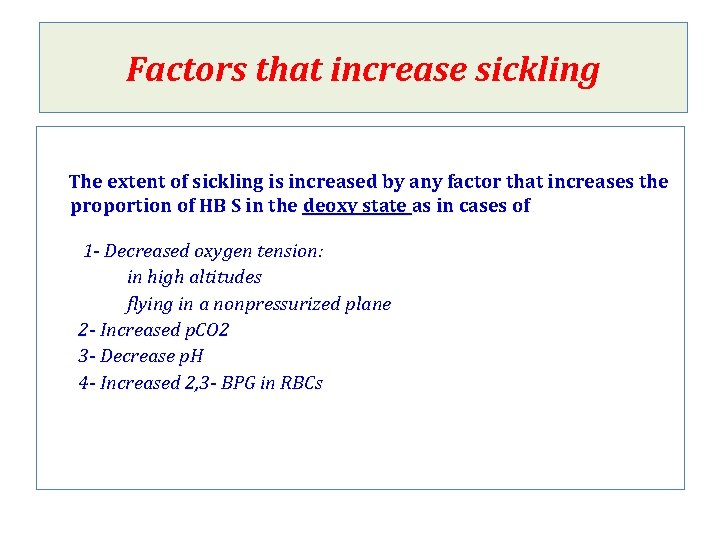 Factors that increase sickling

The extent of sickling is increased by any factor that increases the proportion of HB S in the deoxy state as in cases of

1- Decreased oxygen tension:
in high altitudes
flying in a nonpressurized plane
2- Increased pCO2
3- Decrease pH
4- Increased 2,3- BPG in RBCs